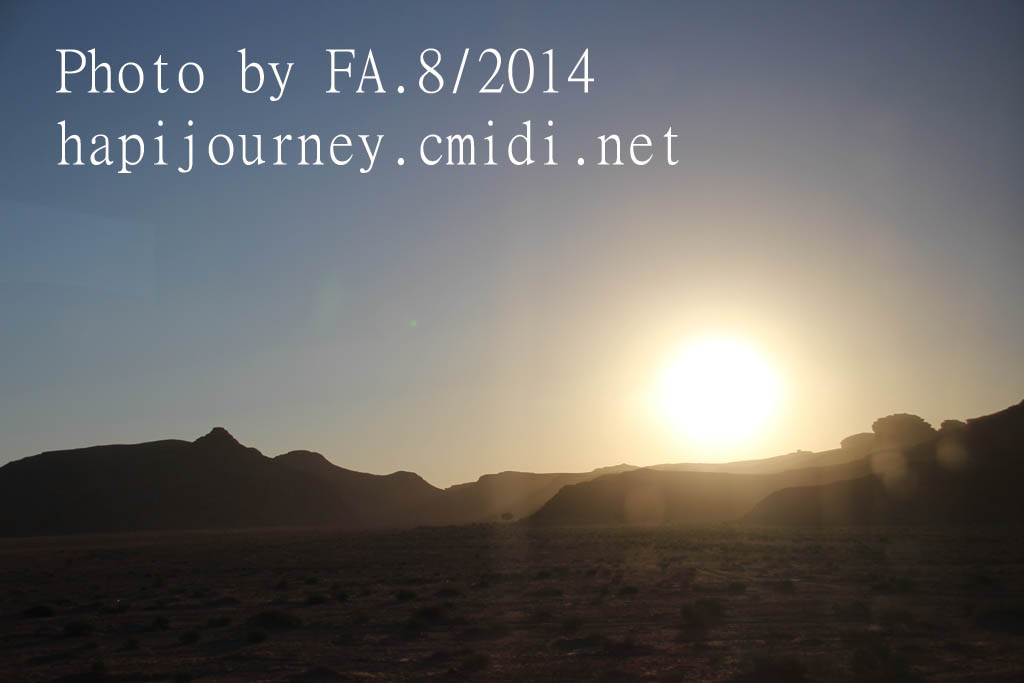 Photo by FA.8/2014
hapijourney.cmidi.net